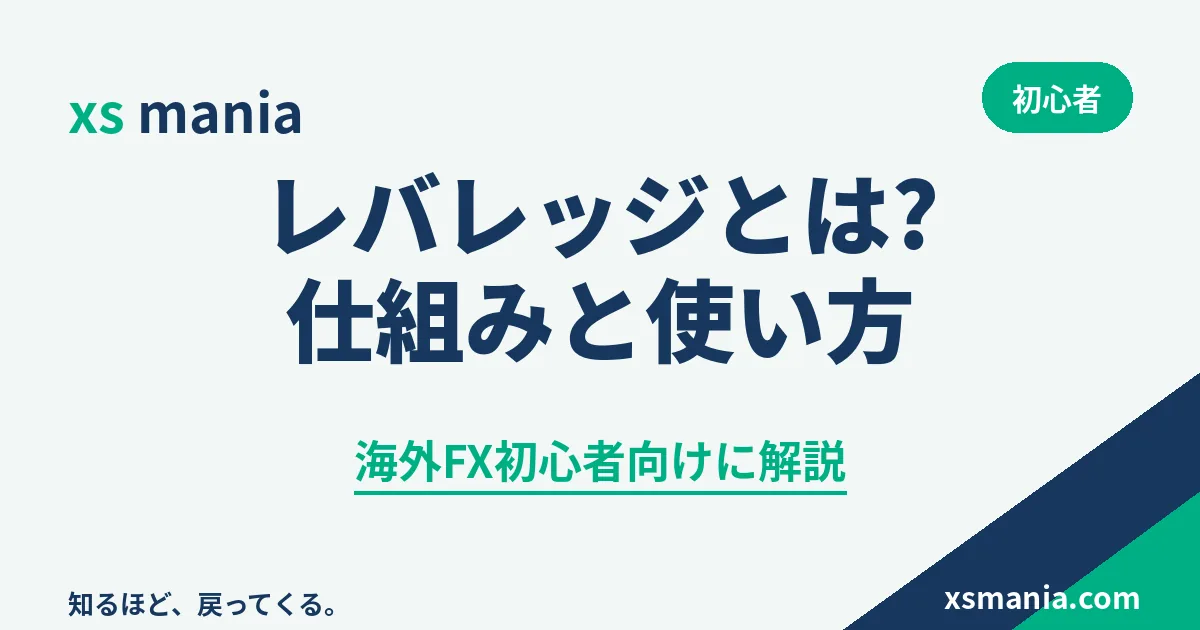 xs mania

初心者

レバレッジとは?
仕組みと使い方

海外FX初心者向けに解説

知るほど、戻ってくる。

xsmania.com